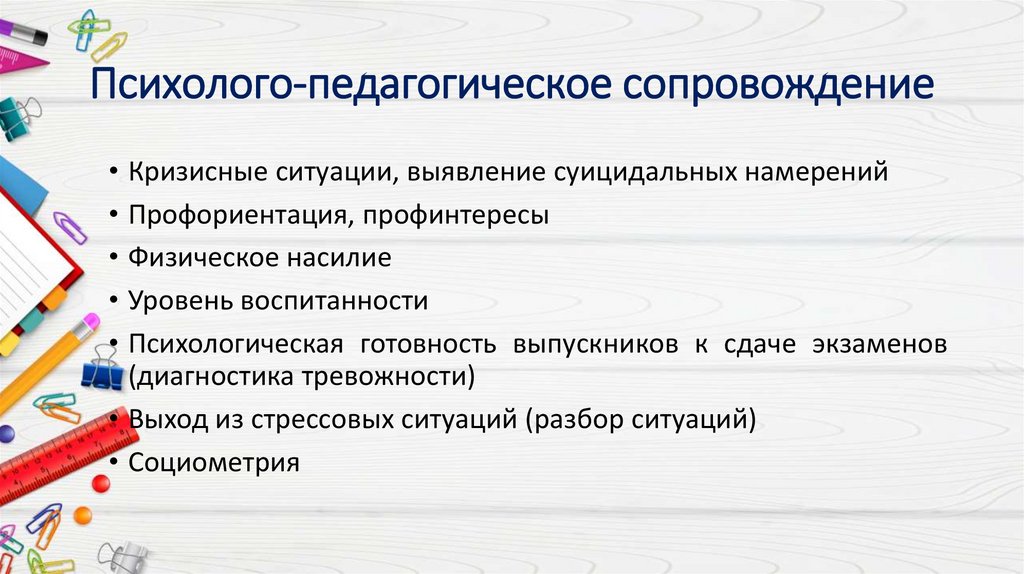 Психолого-педагогическое сопровождение

• Кризисные ситуации, выявление суицидальных намерений
• Профориентация, профинтересы
• Физическое насилие
• Уровень воспитанности
• Психологическая готовность выпускников к сдаче экзаменов (диагностика тревожности)
• Выход из стрессовых ситуаций (разбор ситуаций)
• Социометрия